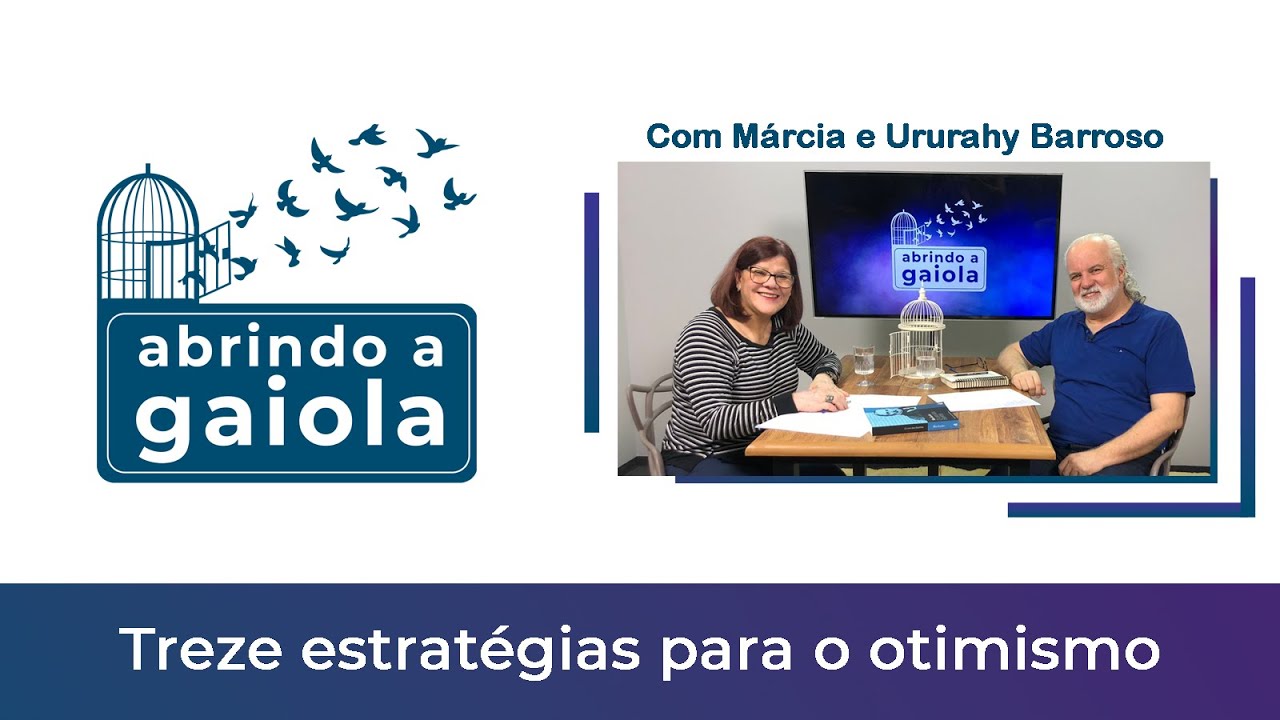 abrindo a gaiola

Com Márcia e Ururahy Barroso

abrindo a gaiola

Treze estratégias para o otimismo